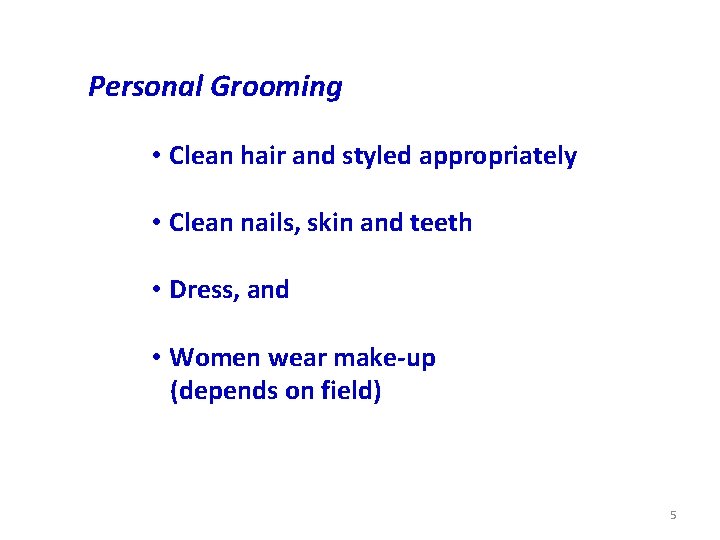 Personal Grooming

• Clean hair and styled appropriately

• Clean nails, skin and teeth

• Dress, and

• Women wear make-up (depends on field)

5